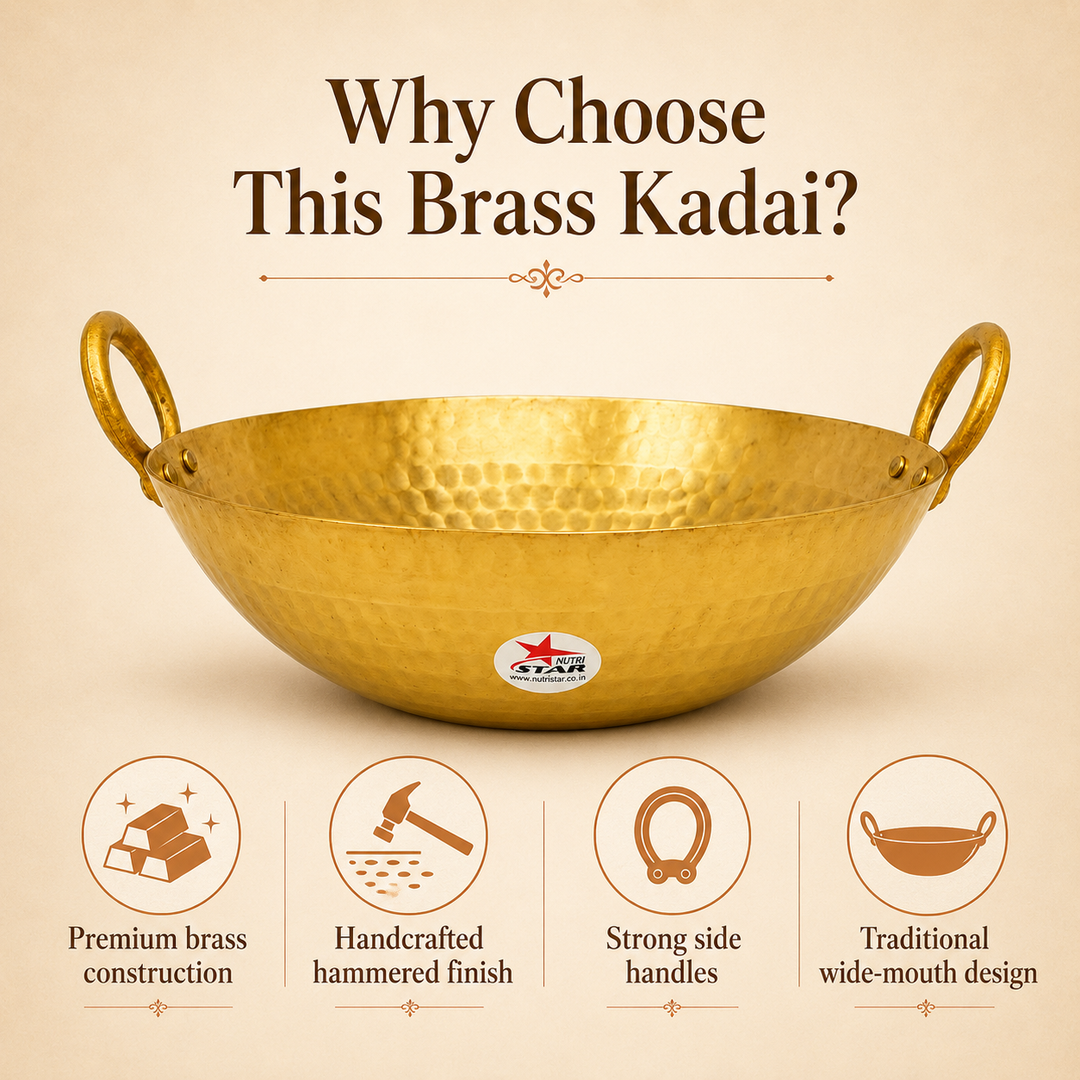 Why Choose This Brass Kadai?

NUTRI STAR
www.nutristar.co.in

Premium brass construction

Handcrafted hammered finish

Strong side handles

Traditional wide-mouth design